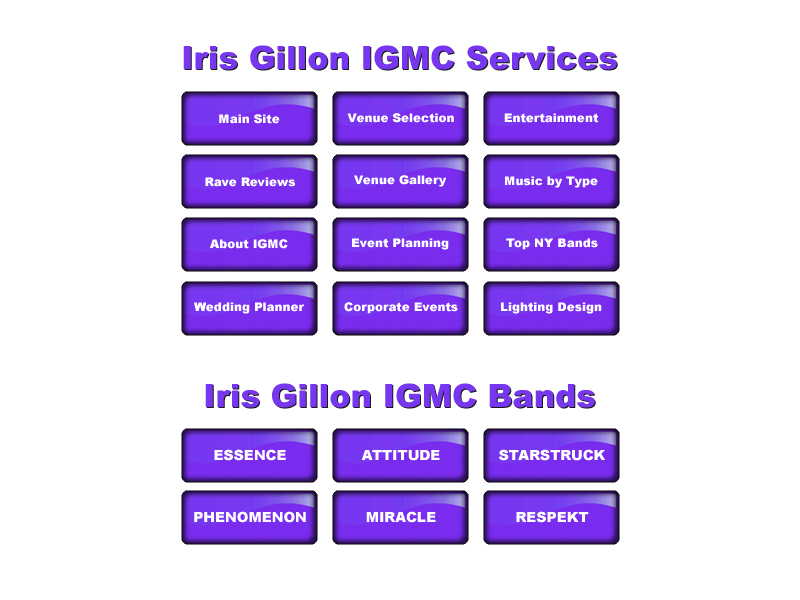 Iris Gillon IGMC Services

Main Site

Venue Selection

Entertainment

Rave Reviews

Venue Gallery

Music by Type

About IGMC

Event Planning

Top NY Bands

Wedding Planner

Corporate Events

Lighting Design

Iris Gillon IGMC Bands

ESSENCE

ATTITUDE

STARSTRUCK

PHENOMENON

MIRACLE

RESPEKT